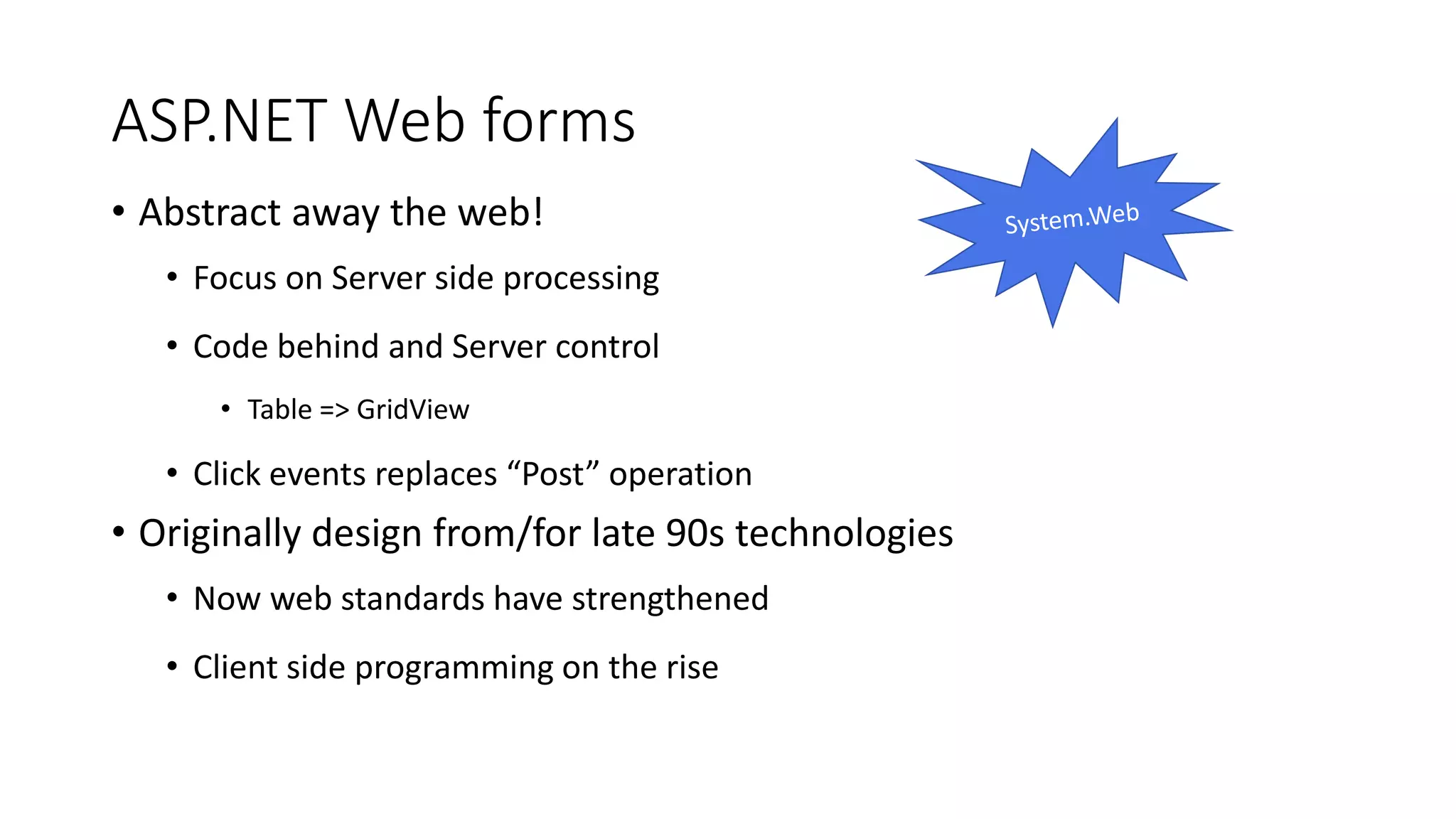 ASP.NET Web forms

System.Web

• Abstract away the web!
 • Focus on Server side processing
 • Code behind and Server control
  • Table => GridView
 • Click events replaces “Post” operation
• Originally design from/for late 90s technologies
 • Now web standards have strengthened
 • Client side programming on the rise